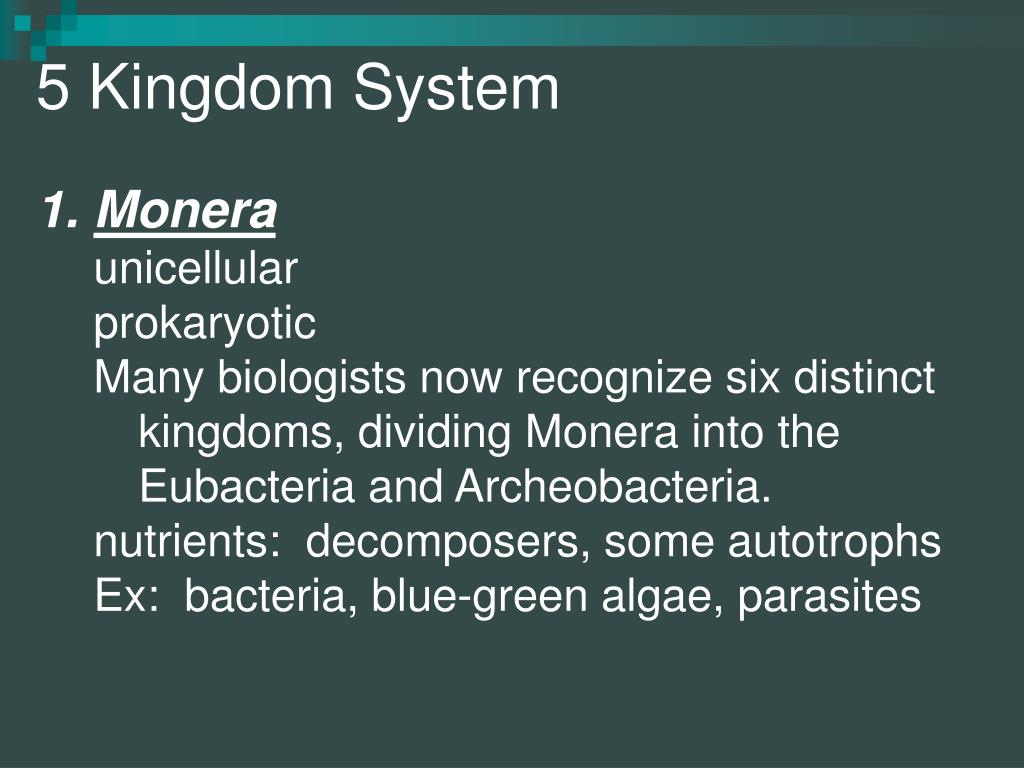 5 Kingdom System

1. Monera

unicellular

prokaryotic

Many biologists now recognize six distinct kingdoms, dividing Monera into the Eubacteria and Archeobacteria.

nutrients: decomposers, some autotrophs

Ex: bacteria, blue-green algae, parasites